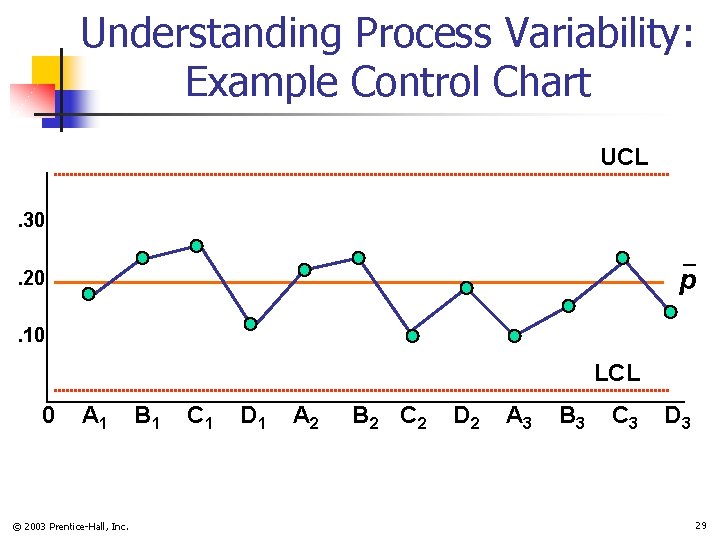 Understanding Process Variability: Example Control Chart

UCL

.30

.20

.10

$\bar{p}$

LCL

0 $A_1$ $B_1$ $C_1$ $D_1$ $A_2$ $B_2$ $C_2$ $D_2$ $A_3$ $B_3$ $C_3$ $D_3$

© 2003 Prentice-Hall, Inc.

29